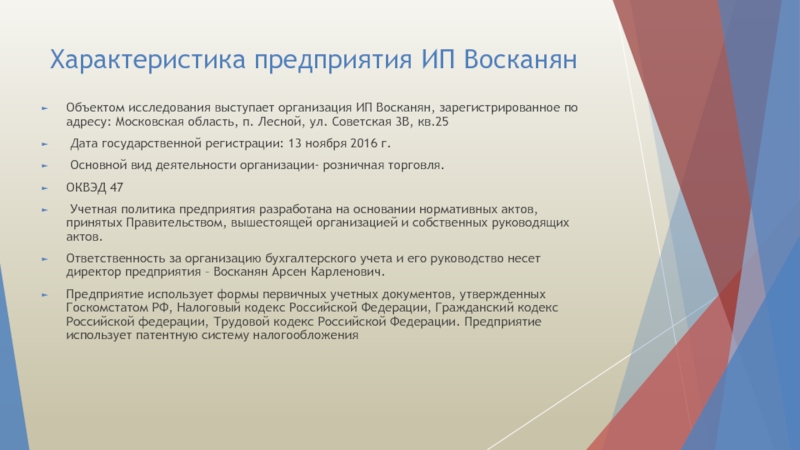 Характеристика предприятия ИП Восканян

► Объектом исследования выступает организация ИП Восканян, зарегистрированное по адресу: Московская область, п. Лесной, ул. Советская 3В, кв.25

► Дата государственной регистрации: 13 ноября 2016 г.

► Основной вид деятельности организации- розничная торговля.

► ОКВЭД 47

► Учетная политика предприятия разработана на основании нормативных актов, принятых Правительством, вышестоящей организацией и собственных руководящих актов.

► Ответственность за организацию бухгалтерского учета и его руководство несет директор предприятия – Восканян Арсен Карленович.

► Предприятие использует формы первичных учетных документов, утвержденных Госкомстатом РФ, Налоговый кодекс Российской Федерации, Гражданский кодекс Российской федерации, Трудовой кодекс Российской Федерации. Предприятие использует патентную систему налогообложения